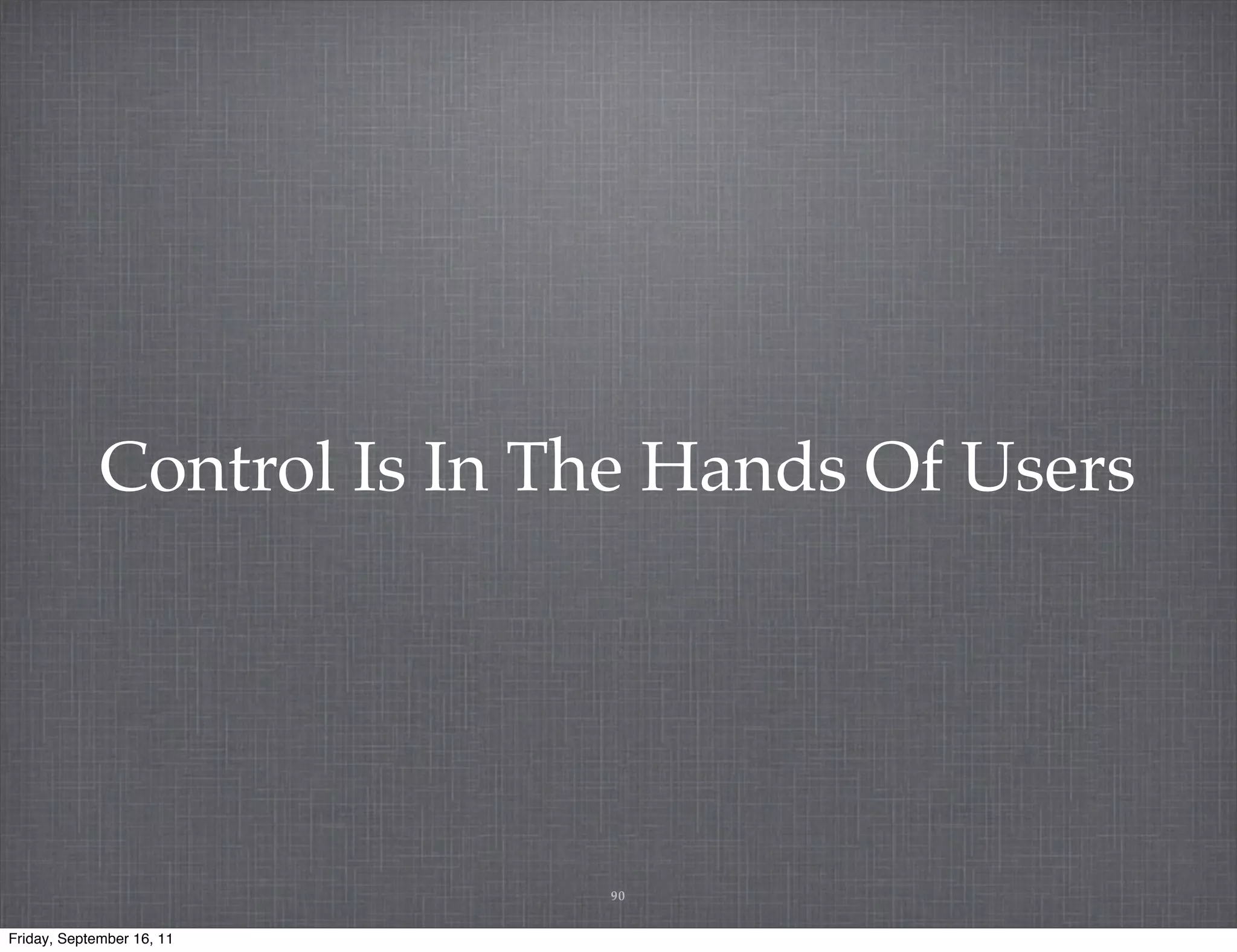 Control Is In The Hands Of Users

90

Friday, September 16, 11